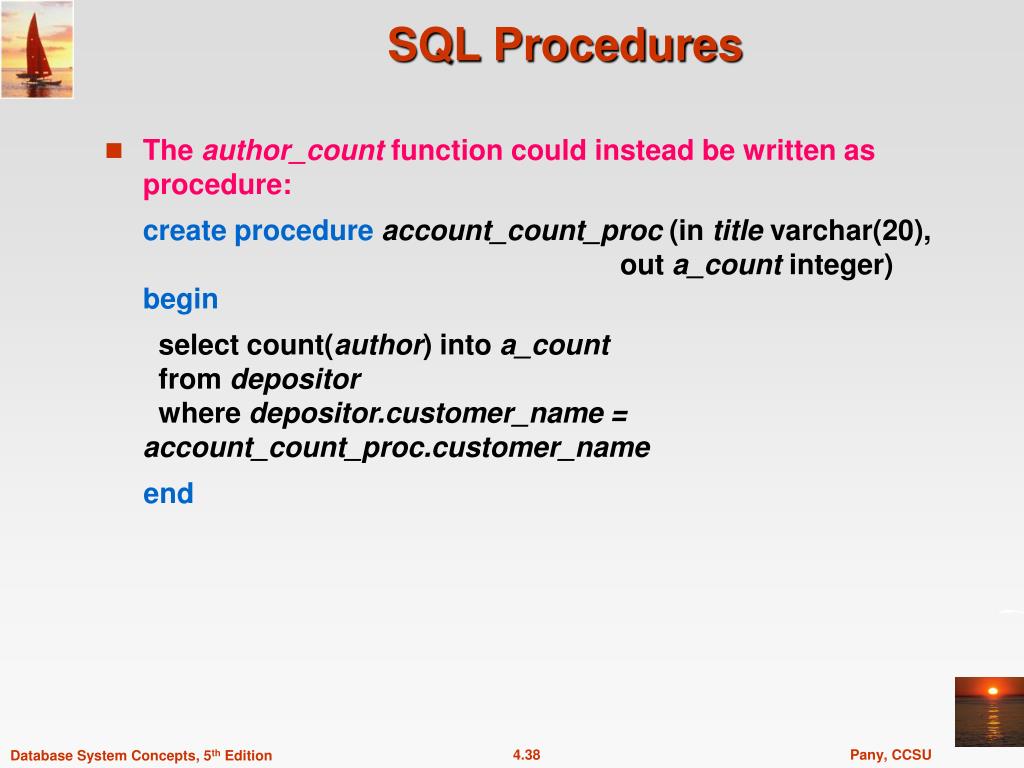 SQL Procedures

The author_count function could instead be written as procedure:

create procedure account_count_proc (in title varchar(20),
out a_count integer)
begin

select count(author) into a_count
from depositor
where depositor.customer_name =
account_count_proc.customer_name

end

Database System Concepts, 5$^{th}$ Edition

4.38

Pany, CCSU